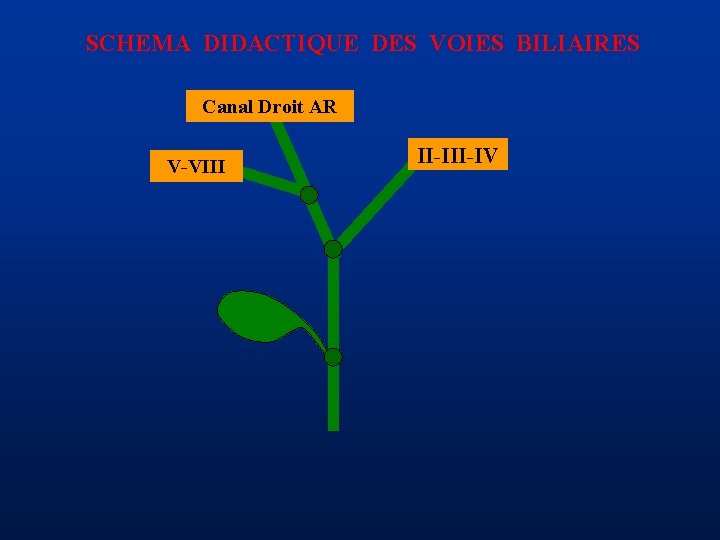 SCHEMA DIDACTIQUE DES VOIES BILIAIRES

Canal Droit AR

V-VIII

II-III-IV